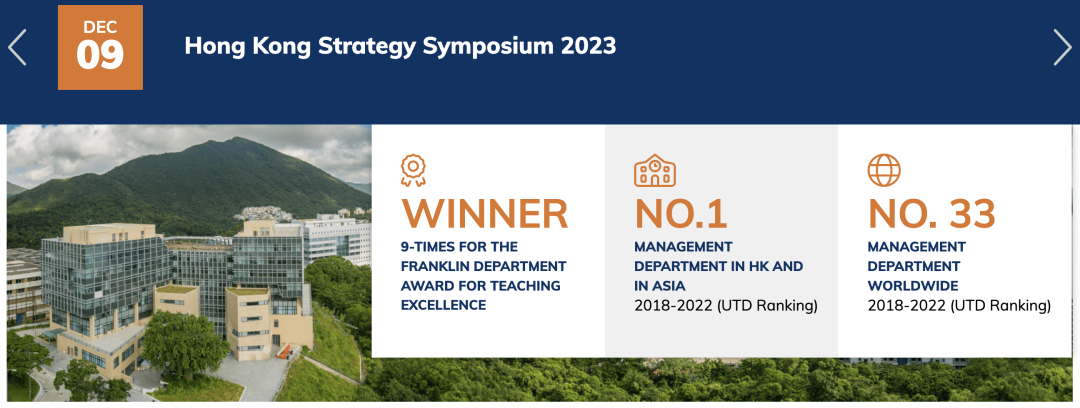 DEC
09

Hong Kong Strategy Symposium 2023

WINNER
9-TIMES FOR THE FRANKLIN DEPARTMENT AWARD FOR TEACHING EXCELLENCE

NO.1
MANAGEMENT DEPARTMENT IN HK AND IN ASIA
2018-2022 (UTD Ranking)

NO. 33
MANAGEMENT DEPARTMENT WORLDWIDE
2018-2022 (UTD Ranking)